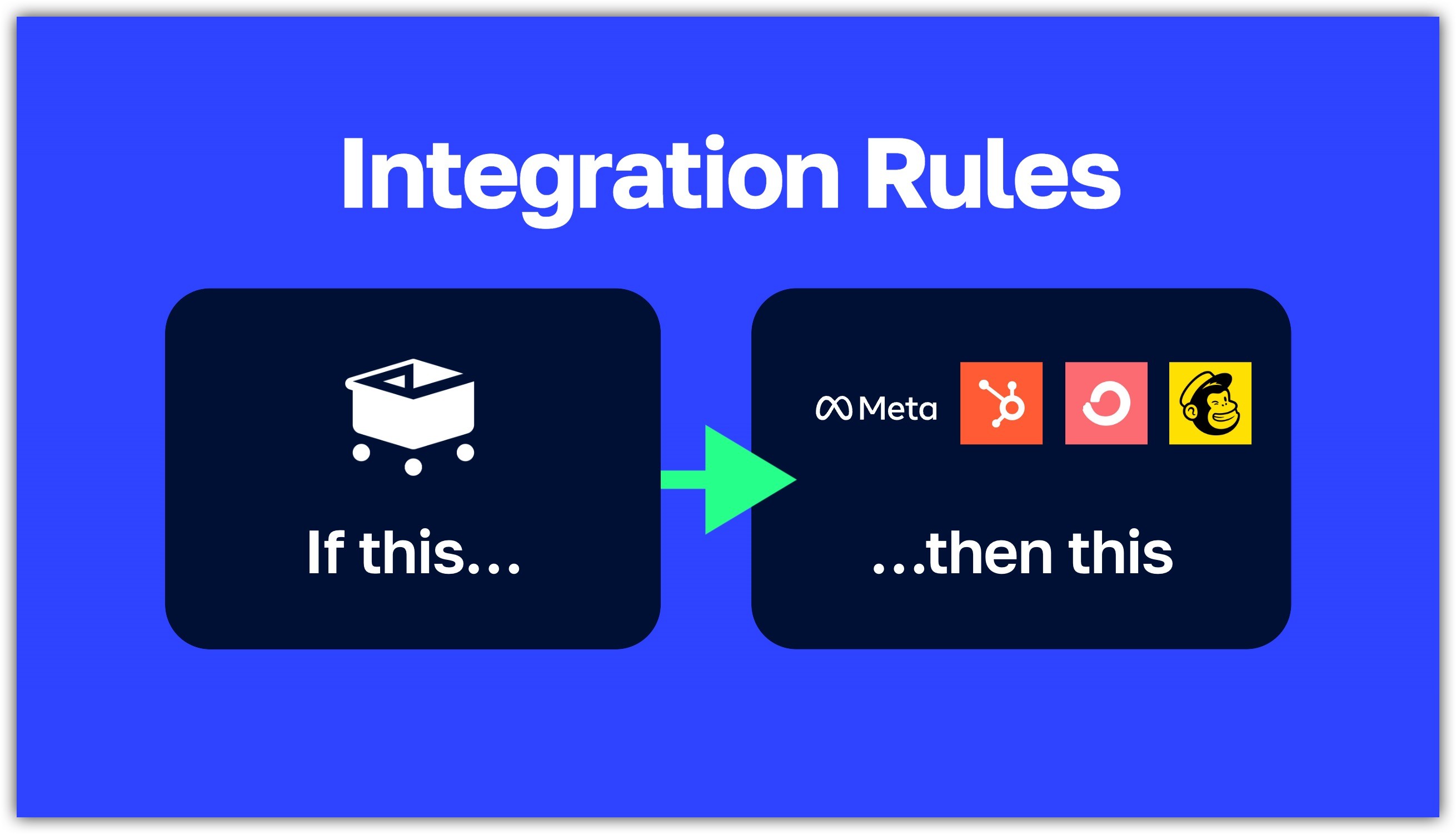 Integration Rules

If this...

Meta

...then this